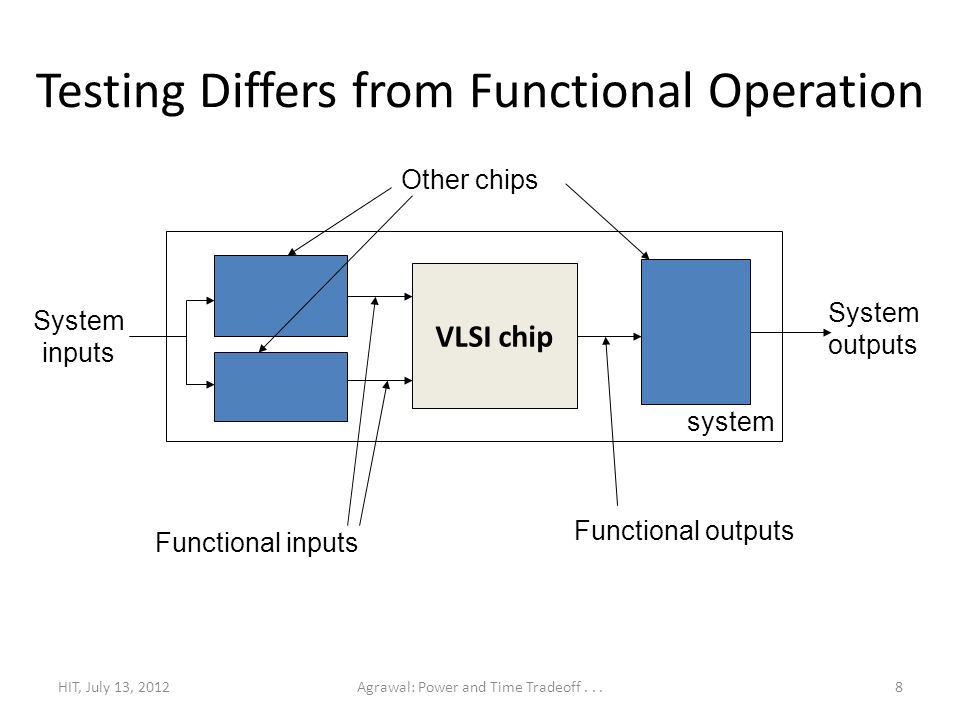 Testing Differs from Functional Operation

Other chips

System inputs

VLSI chip

System outputs

system

Functional inputs

Functional outputs

HIT, July 13, 2012

Agrawal: Power and Time Tradeoff . . .

8